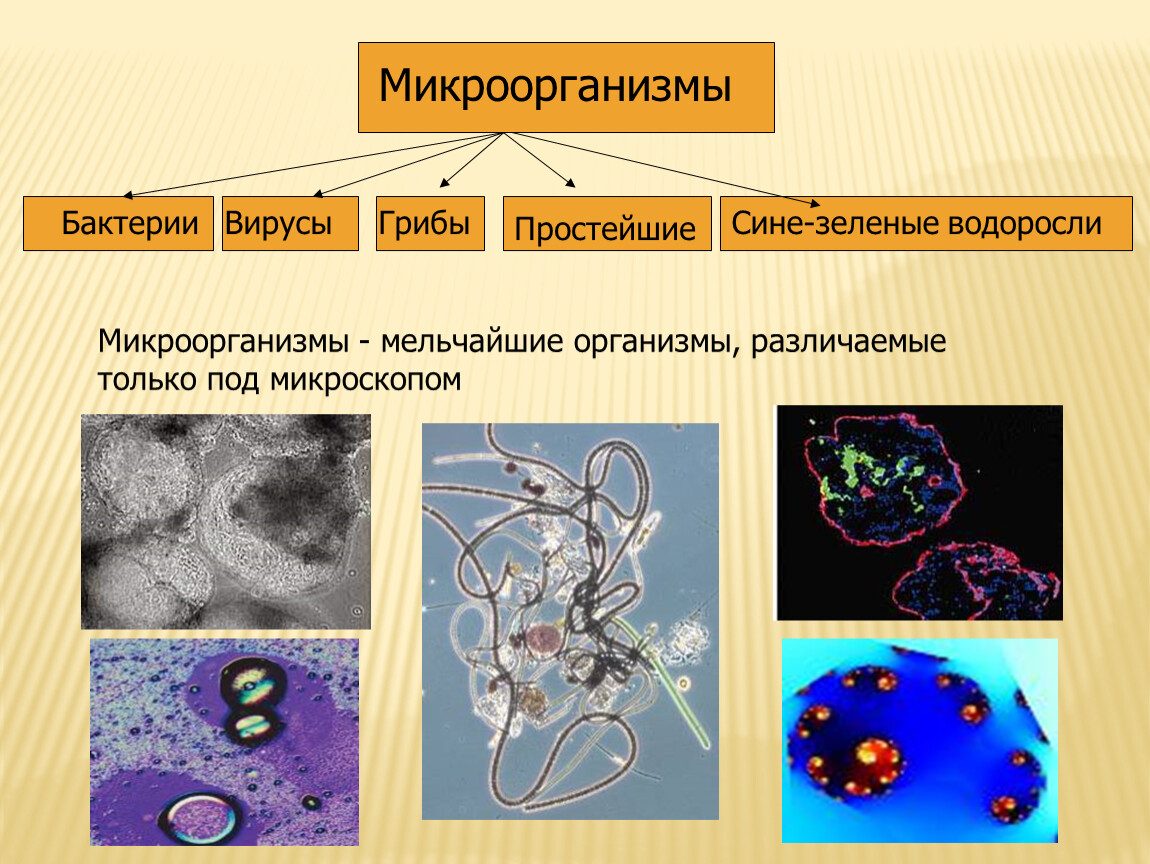 Микроорганизмы

Бактерии

Вирусы

Грибы

Простейшие

Сине-зеленые водоросли

Микроорганизмы - мельчайшие организмы, различаемые только под микроскопом